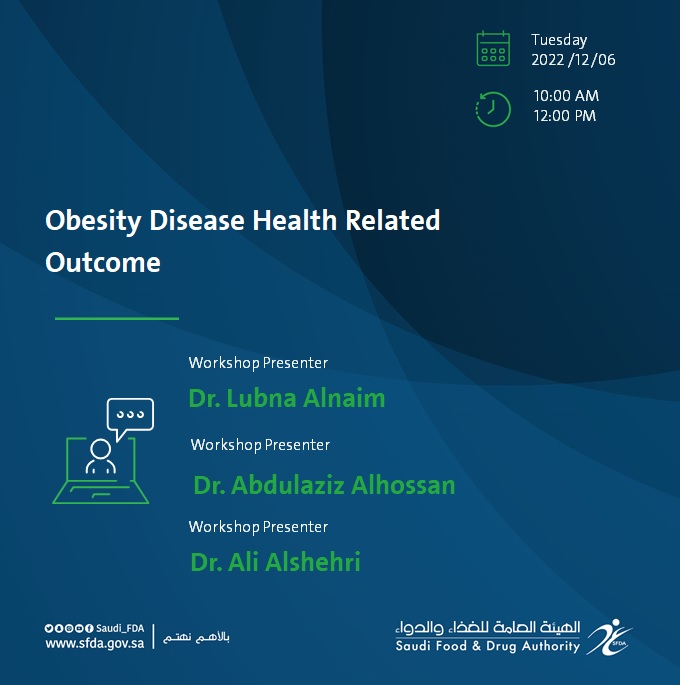 Tuesday
2022 /12/06

10:00 AM
12:00 PM

Obesity Disease Health Related Outcome

Workshop Presenter
Dr. Lubna Alnaim

Workshop Presenter
Dr. Abdulaziz Alhossan

Workshop Presenter
Dr. Ali Alshehri

Saudi_FDA
www.sfda.gov.sa

بالأهم نهتم

الهيئة العامة للغذاء والدواء
Saudi Food & Drug Authority
SFDA